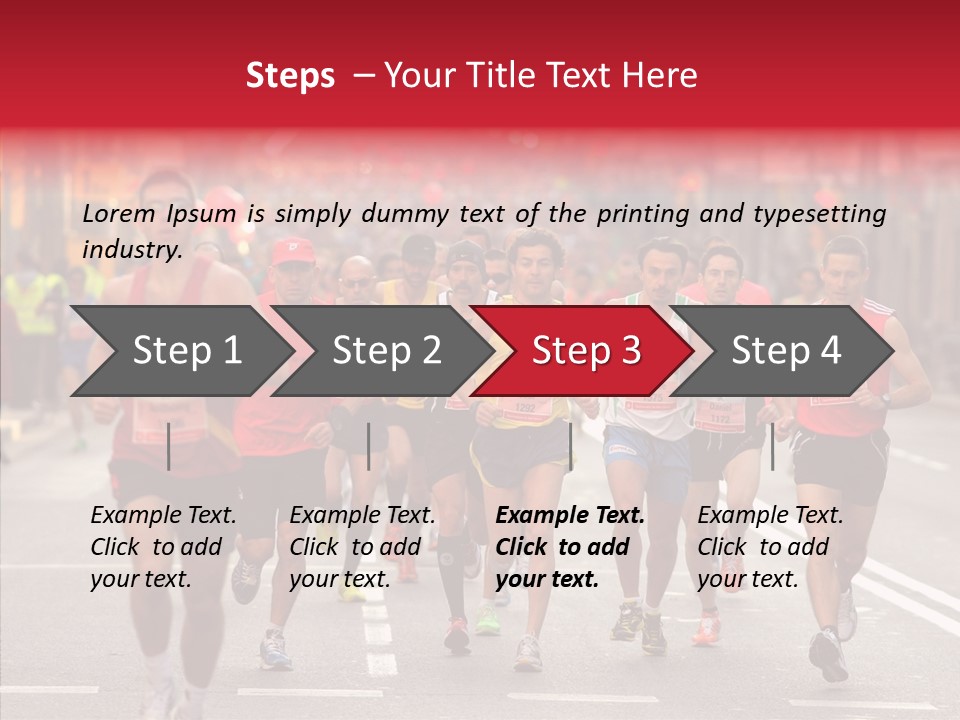 Steps – Your Title Text Here

Lorem Ipsum is simply dummy text of the printing and typesetting industry.

Step 1

Step 2

Step 3

Step 4

Example Text. Click to add your text.

Example Text. Click to add your text.

Example Text. Click to add your text.

Example Text. Click to add your text.